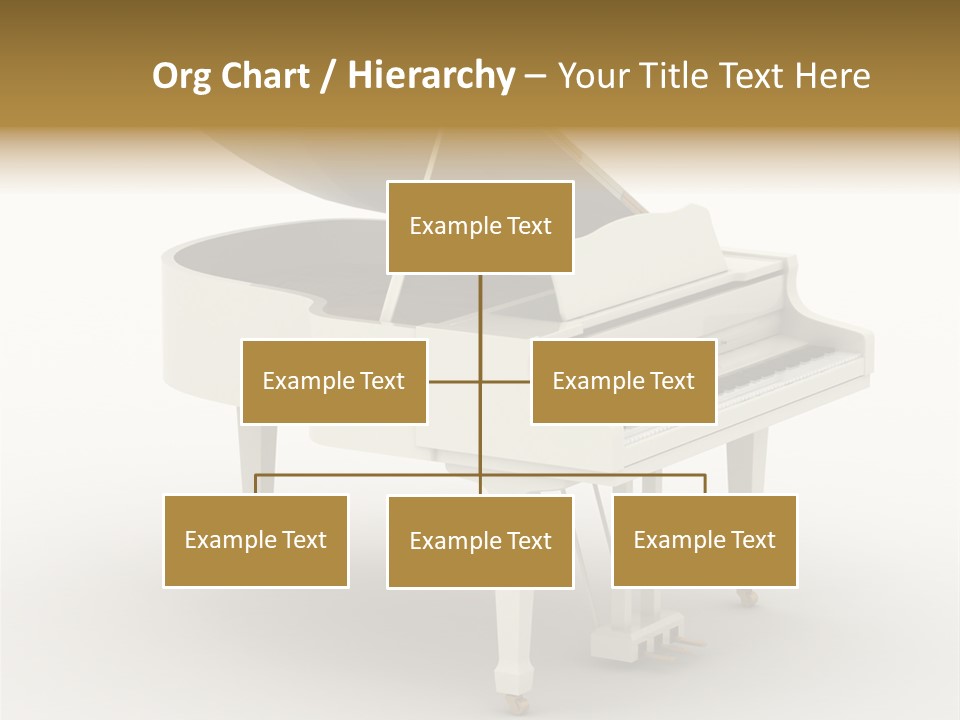 Org Chart / Hierarchy – Your Title Text Here

Example Text

Example Text

Example Text

Example Text

Example Text

Example Text